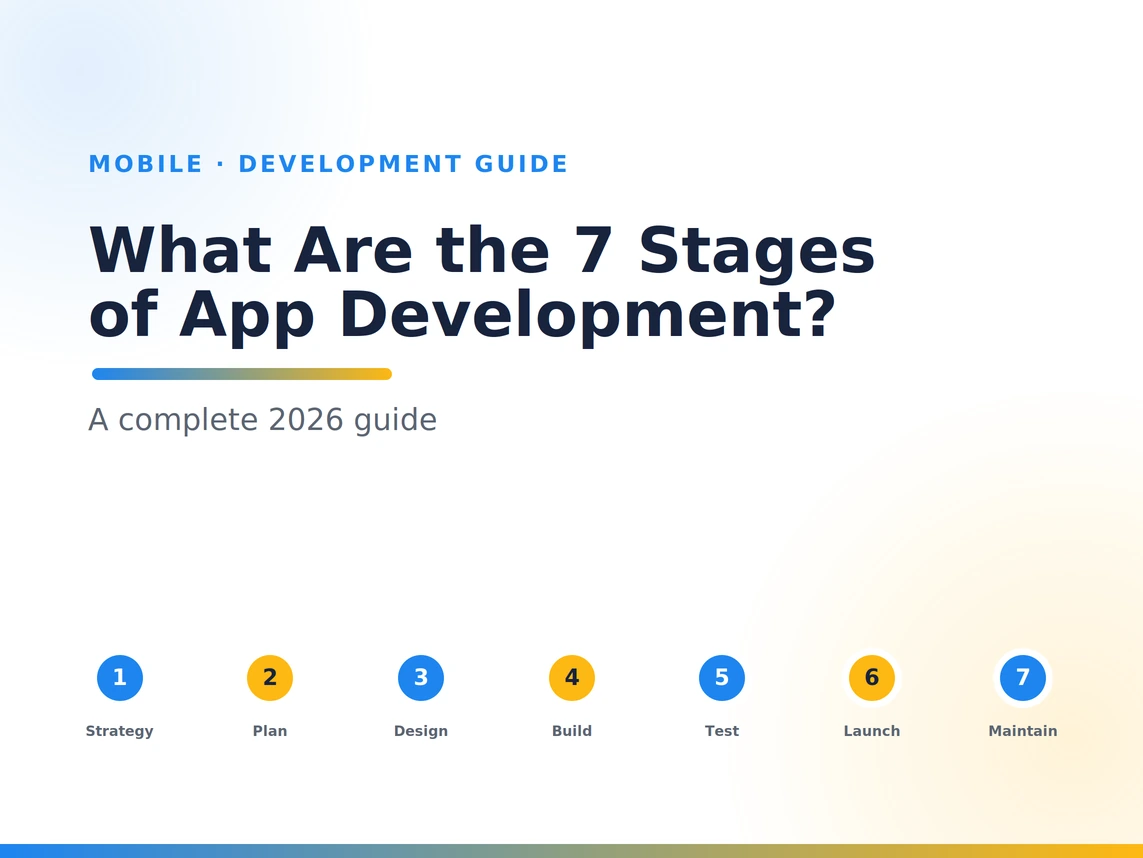 MOBILE · DEVELOPMENT GUIDE

What Are the 7 Stages of App Development?

A complete 2026 guide

1 Strategy
2 Plan
3 Design
4 Build
5 Test
6 Launch
7 Maintain